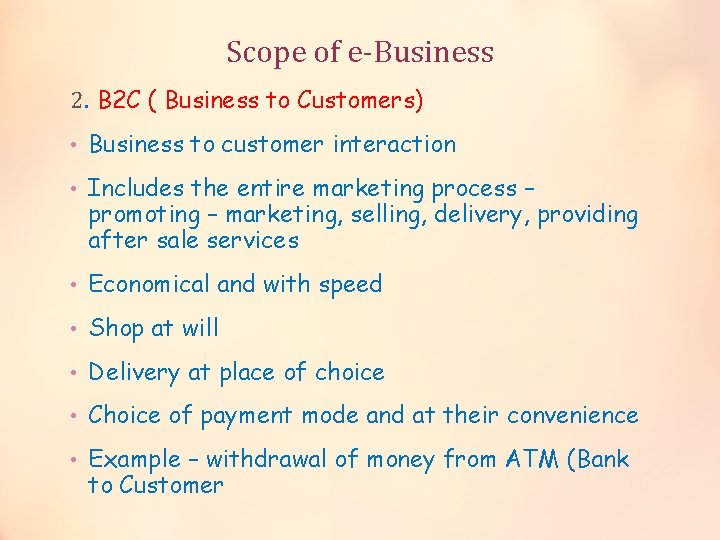 Scope of e-Business

2. B2C ( Business to Customers)

• Business to customer interaction

• Includes the entire marketing process – promoting – marketing, selling, delivery, providing after sale services

• Economical and with speed

• Shop at will

• Delivery at place of choice

• Choice of payment mode and at their convenience

• Example – withdrawal of money from ATM (Bank to Customer